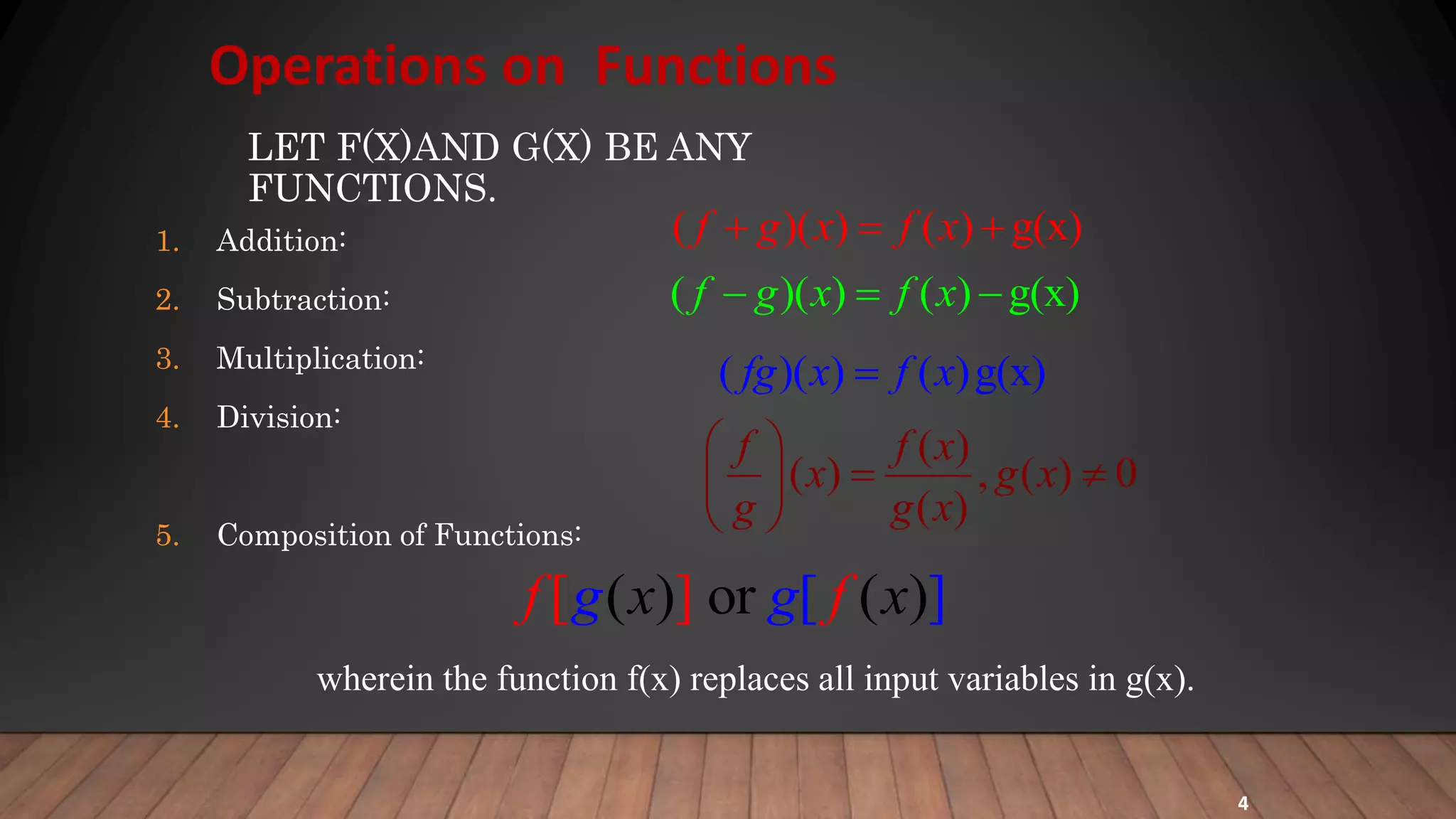 Operations on Functions

LET F(X)AND G(X) BE ANY FUNCTIONS.

1. Addition: $(f+g)(x)=f(x)+g(x)$

2. Subtraction: $(f-g)(x)=f(x)-g(x)$

3. Multiplication: $(fg)(x)=f(x)g(x)$

4. Division: $\left(\frac{f}{g}\right)(x)=\frac{f(x)}{g(x)}, g(x)\neq 0$

5. Composition of Functions:

$f[g(x)]$ or $g[f(x)]$

wherein the function f(x) replaces all input variables in g(x).

4